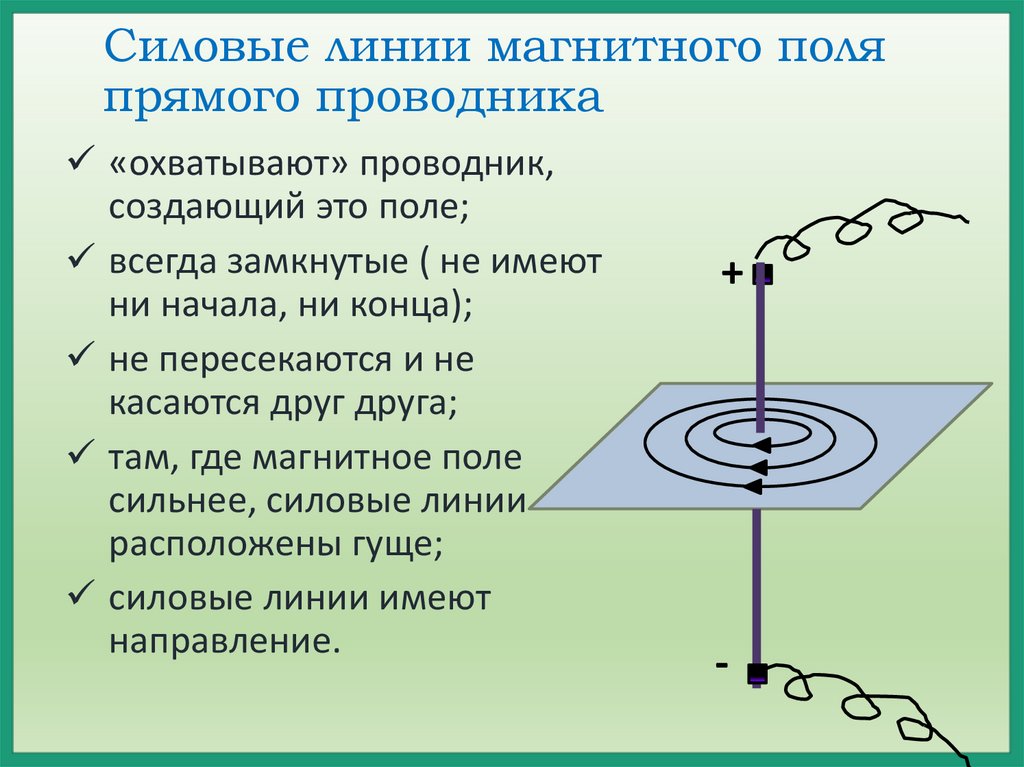 Силовые линии магнитного поля прямого проводника

✓ «охватывают» проводник, создающий это поле;

✓ всегда замкнутые ( не имеют ни начала, ни конца);

✓ не пересекаются и не касаются друг друга;

✓ там, где магнитное поле сильнее, силовые линии расположены гуще;

✓ силовые линии имеют направление.

+

-